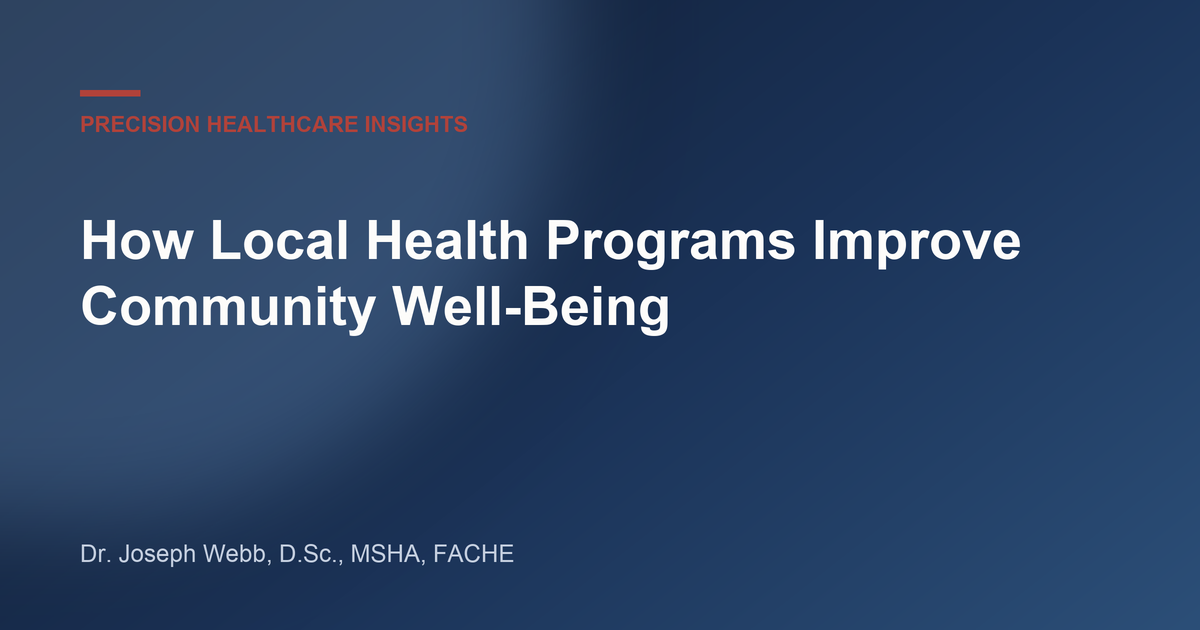 PRECISION HEALTHCARE INSIGHTS

How Local Health Programs Improve Community Well-Being

Dr. Joseph Webb, D.Sc., MSHA, FACHE